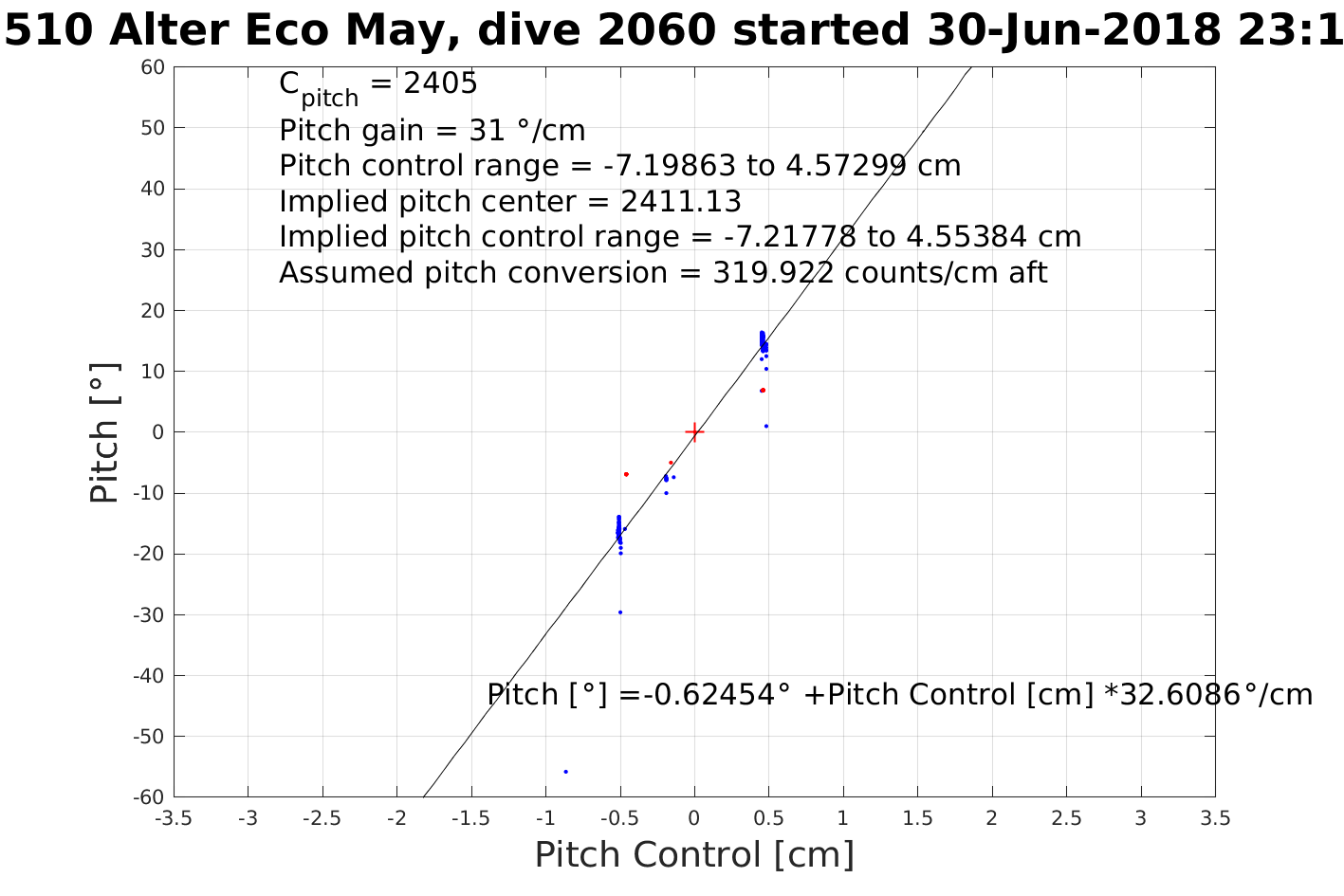 510 Alter Eco May, dive 2060 started 30-Jun-2018 23:1

$C_{pitch}$ = 2405
Pitch gain = 31 °/cm
Pitch control range = -7.19863 to 4.57299 cm
Implied pitch center = 2411.13
Implied pitch control range = -7.21778 to 4.55384 cm
Assumed pitch conversion = 319.922 counts/cm aft

Pitch [°] =-0.62454° +Pitch Control [cm] *32.6086°/cm

Pitch [°]

60
50
40
30
20
10
0
-10
-20
-30
-40
-50
-60

-3.5 -3 -2.5 -2 -1.5 -1 -0.5 0 0.5 1 1.5 2 2.5 3 3.5

Pitch Control [cm]